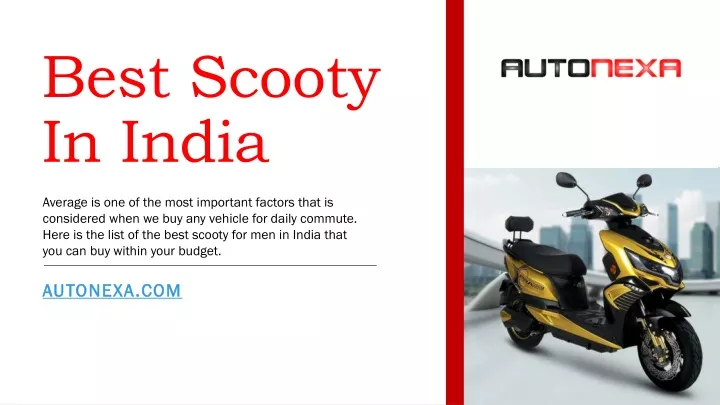 Best Scooty In India

Average is one of the most important factors that is considered when we buy any vehicle for daily commute. Here is the list of the best scooty for men in India that you can buy within your budget.

AUTONEXA.COM

AUTONEXA